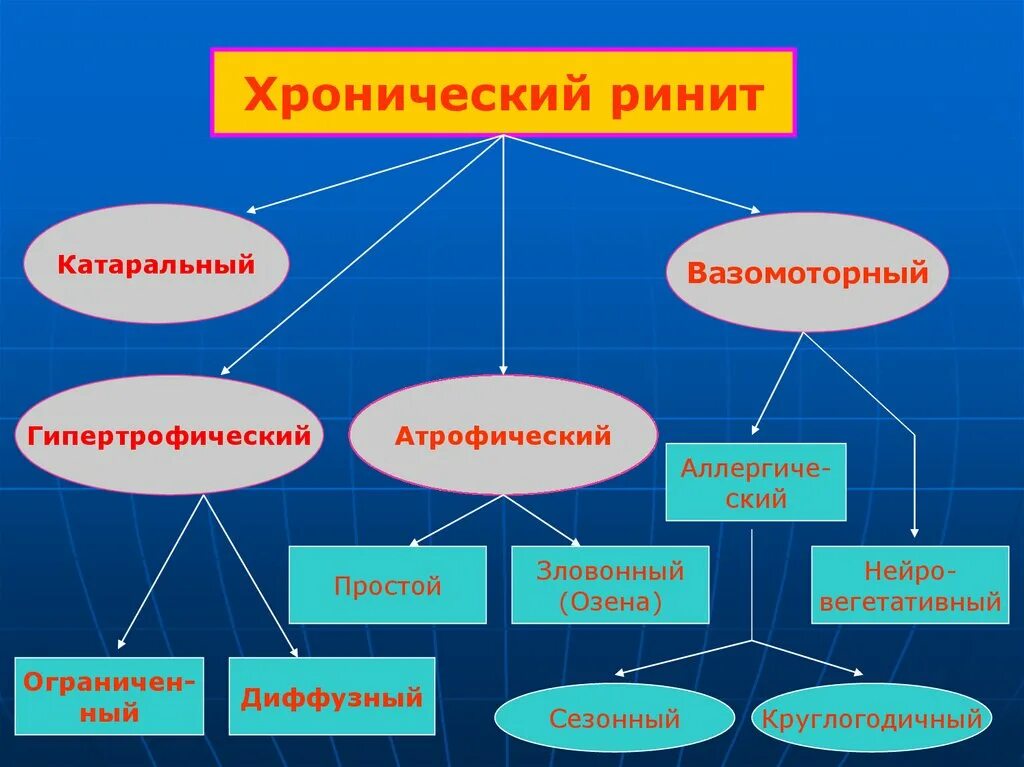 Хронический ринит

Катаральный

Вазомоторный

Гипертрофический

Атрофический

Аллергический

Простой

Зловонный (Озена)

Нейро-вегетативный

Ограниченный

Диффузный

Сезонный

Круглогодичный